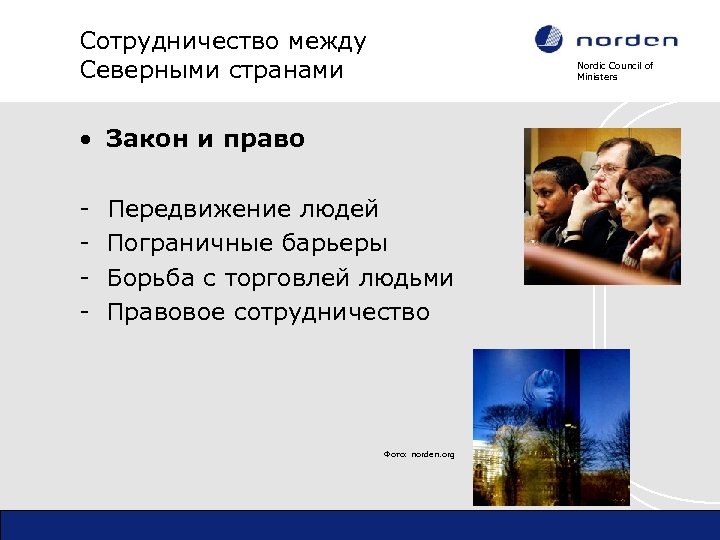 Сотрудничество между Северными странами

norden

Nordic Council of Ministers

• Закон и право

- Передвижение людей
- Пограничные барьеры
- Борьба с торговлей людьми
- Правовое сотрудничество

Фото: norden.org